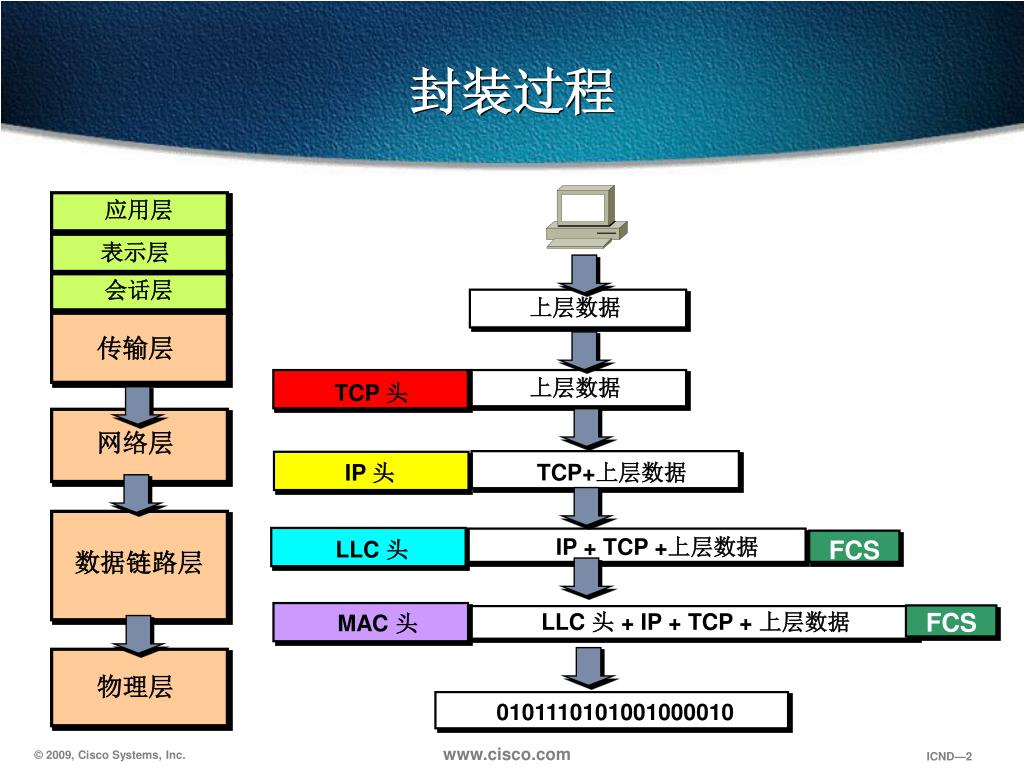 封装过程

应用层
表示层
会话层
传输层
网络层
数据链路层
物理层

上层数据

TCP 头 上层数据

IP 头 TCP+上层数据

LLC 头 IP + TCP +上层数据 FCS

MAC 头 LLC 头 + IP + TCP + 上层数据 FCS

0101110101001000010

© 2009, Cisco Systems, Inc.
www.cisco.com
ICND—2